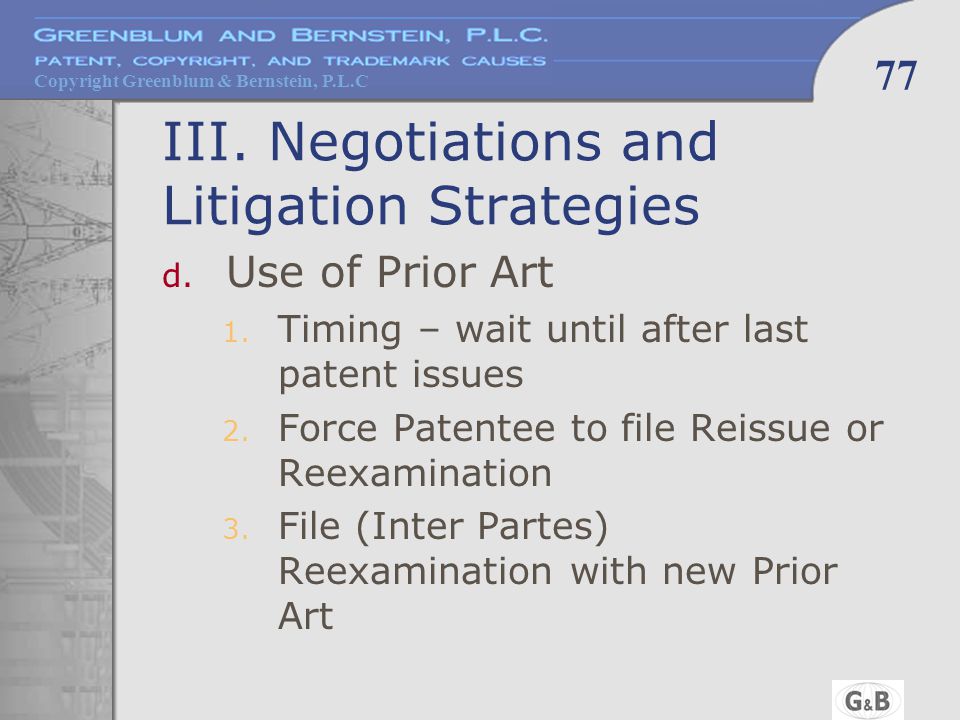 GREENBLUM AND BERNSTEIN, P.L.C.
PATENT, COPYRIGHT, AND TRADEMARK CAUSES
Copyright Greenblum & Bernstein, P.L.C

77

III. Negotiations and Litigation Strategies

d. Use of Prior Art

1. Timing – wait until after last patent issues
2. Force Patentee to file Reissue or Reexamination
3. File (Inter Partes) Reexamination with new Prior Art

G&B